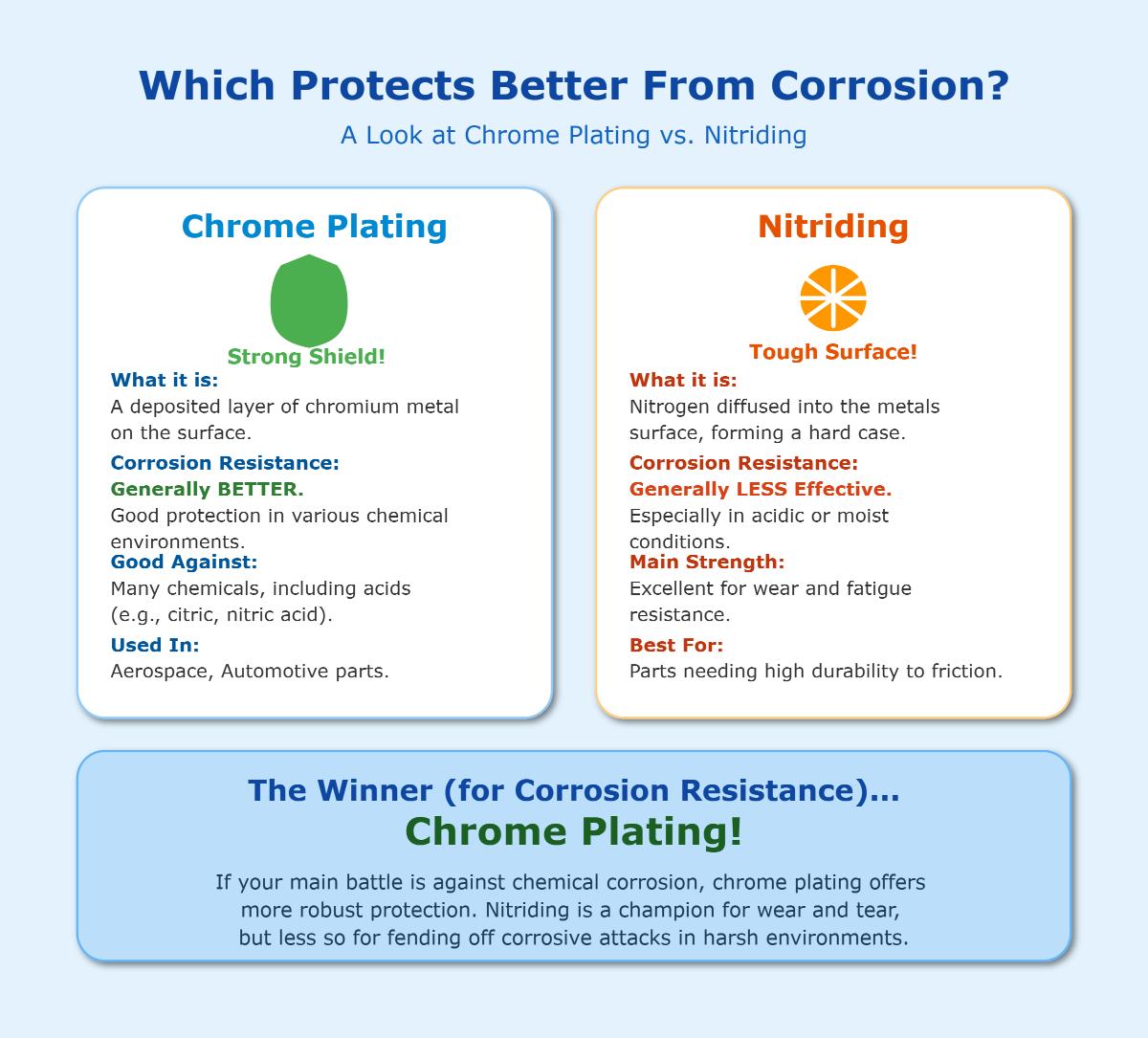 Which Protects Better From Corrosion?

A Look at Chrome Plating vs. Nitriding

Chrome Plating

Strong Shield!

What it is:
A deposited layer of chromium metal on the surface.

Corrosion Resistance:
Generally BETTER.
Good protection in various chemical environments.

Good Against:
Many chemicals, including acids (e.g., citric, nitric acid).

Used In:
Aerospace, Automotive parts.

Nitriding

Tough Surface!

What it is:
Nitrogen diffused into the metals surface, forming a hard case.

Corrosion Resistance:
Generally LESS Effective.
Especially in acidic or moist conditions.

Main Strength:
Excellent for wear and fatigue resistance.

Best For:
Parts needing high durability to friction.

The Winner (for Corrosion Resistance)...
Chrome Plating!

If your main battle is against chemical corrosion, chrome plating offers more robust protection. Nitriding is a champion for wear and tear, but less so for fending off corrosive attacks in harsh environments.